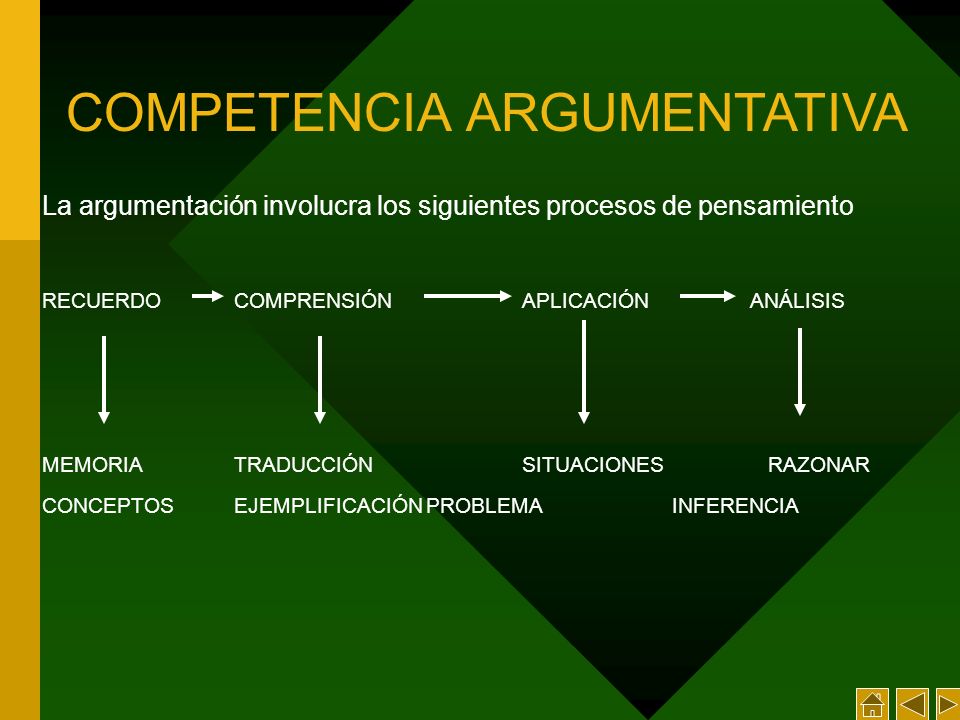 COMPETENCIA ARGUMENTATIVA

La argumentación involucra los siguientes procesos de pensamiento

RECUERDO COMPRENSIÓN APLICACIÓN ANÁLISIS

MEMORIA TRADUCCIÓN SITUACIONES RAZONAR

CONCEPTOS EJEMPLIFICACIÓN PROBLEMA INFERENCIA